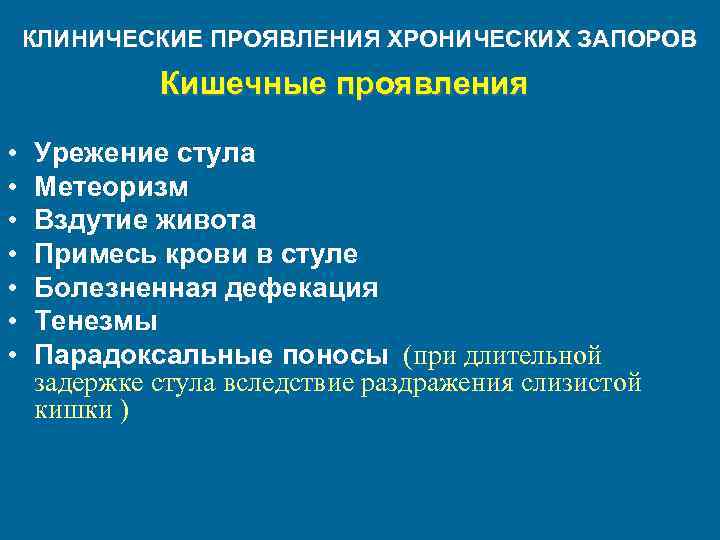 КЛИНИЧЕСКИЕ ПРОЯВЛЕНИЯ ХРОНИЧЕСКИХ ЗАПОРОВ

Кишечные проявления

• Урежение стула
• Метеоризм
• Вздутие живота
• Примесь крови в стуле
• Болезненная дефекация
• Тенезмы
• Парадоксальные поносы (при длительной задержке стула вследствие раздражения слизистой кишки )